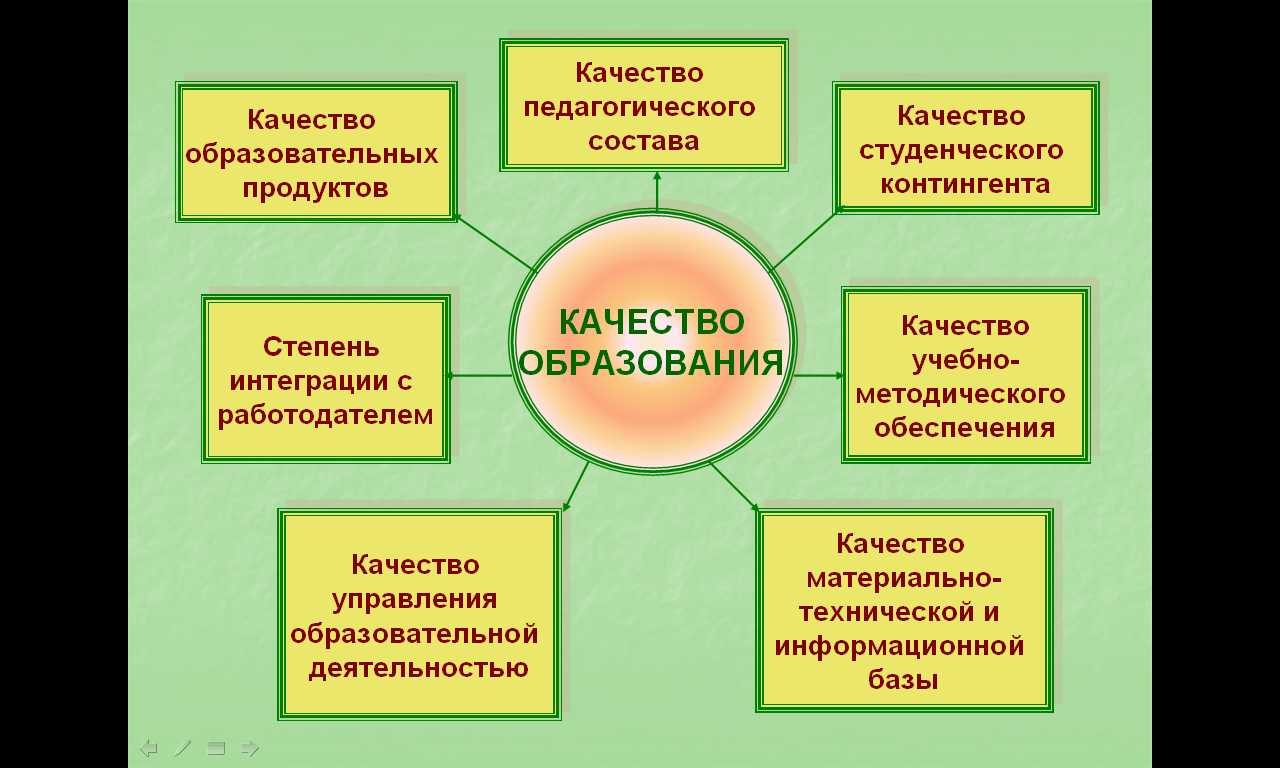 Качество образовательных продуктов

Качество педагогического состава

Качество студенческого контингента

Степень интеграции с работодателем

КАЧЕСТВО ОБРАЗОВАНИЯ

Качество учебно-методического обеспечения

Качество управления образовательной деятельностью

Качество материально-технической и информационной базы